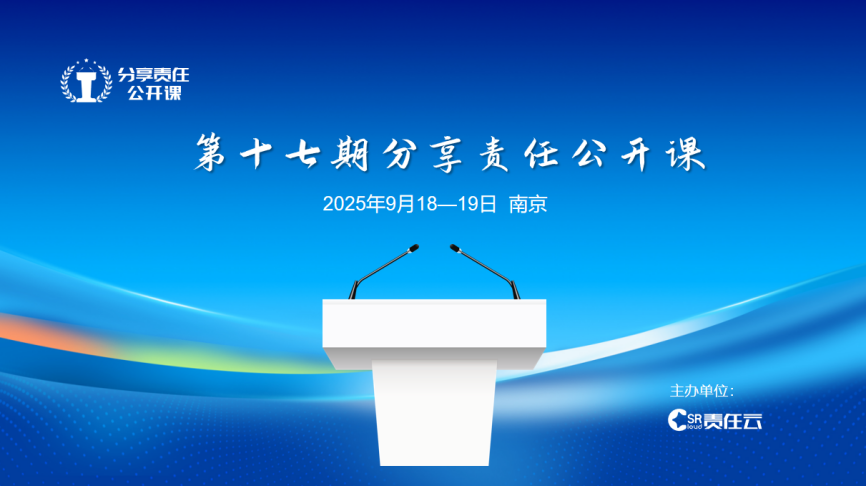 分享责任
公开课

第十七期分享责任公开课

2025年9月18—19日 南京

主办单位:

CSR cloud 责任云